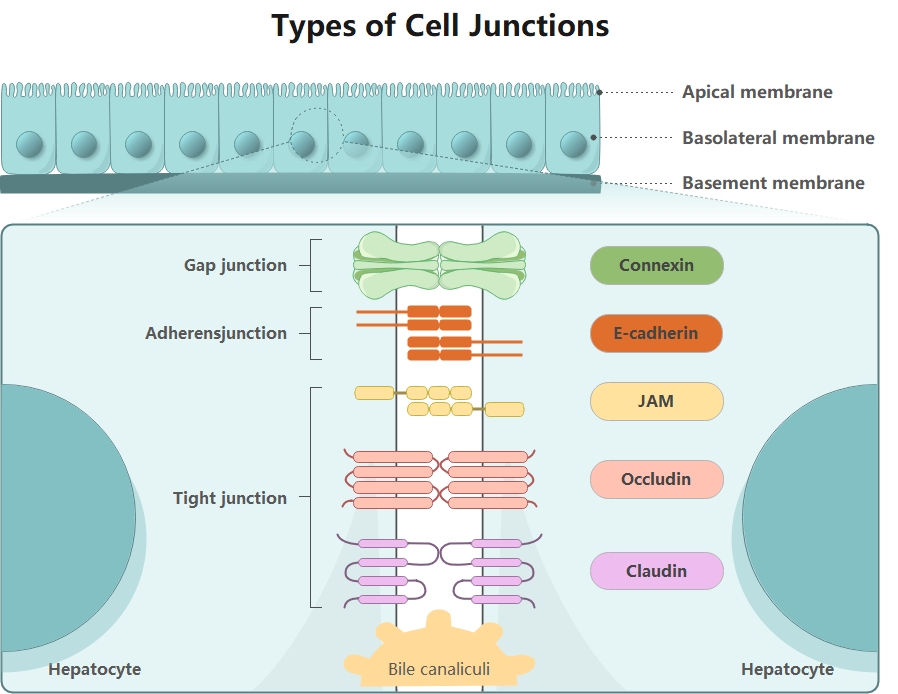 Types of Cell Junctions

Apical membrane
Basolateral membrane
Basement membrane

Gap junction
Adherensjunction
Tight junction

Connexin
E-cadherin
JAM
Occludin
Claudin

Hepatocyte
Bile canaliculi
Hepatocyte